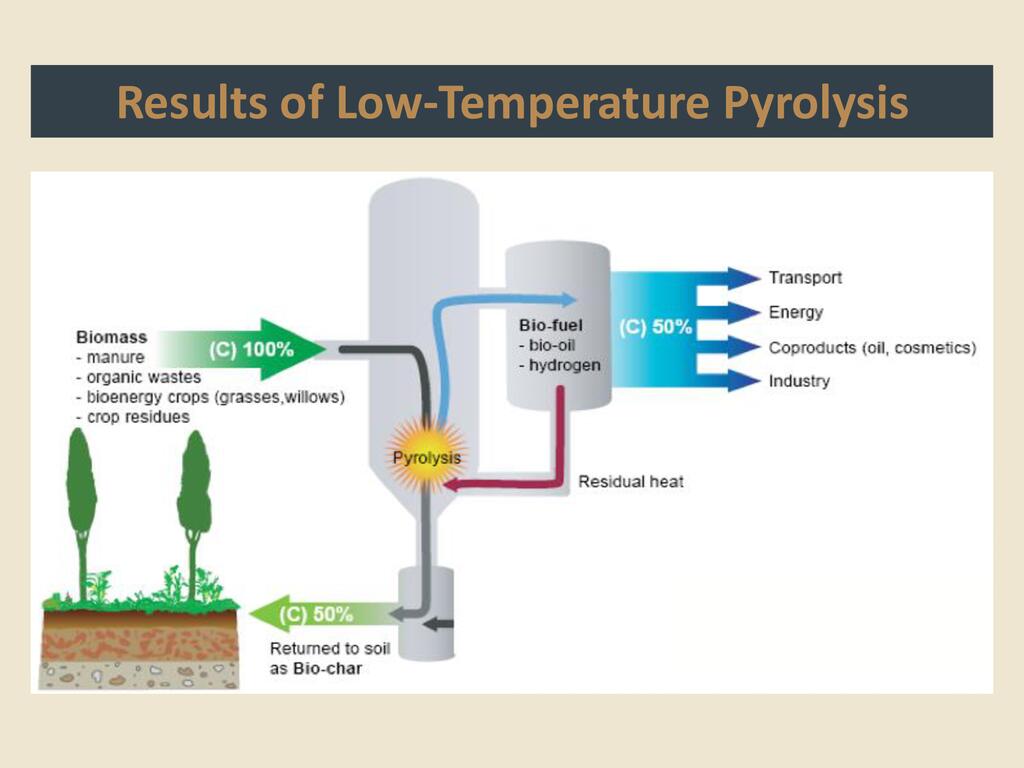 Results of Low-Temperature Pyrolysis

Biomass
- manure
- organic wastes
- bioenergy crops (grasses,willows)
- crop residues

(C) 100%

Pyrolysis

Bio-fuel
- bio-oil
- hydrogen

(C) 50%

Transport
Energy
Coproducts (oil, cosmetics)
Industry

Residual heat

(C) 50%

Returned to soil as Bio-char